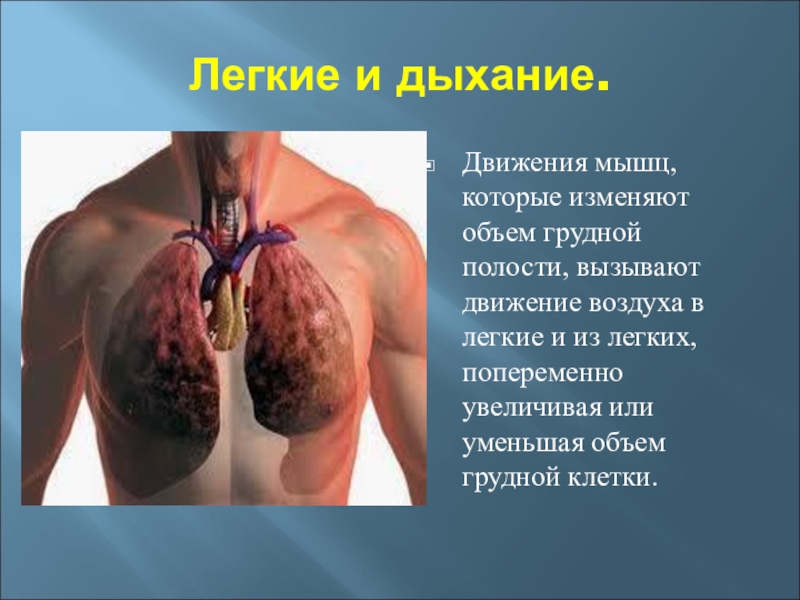 Легкие и дыхание.

Движения мышц, которые изменяют объем грудной полости, вызывают движение воздуха в легкие и из легких, попеременно увеличивая или уменьшая объем грудной клетки.